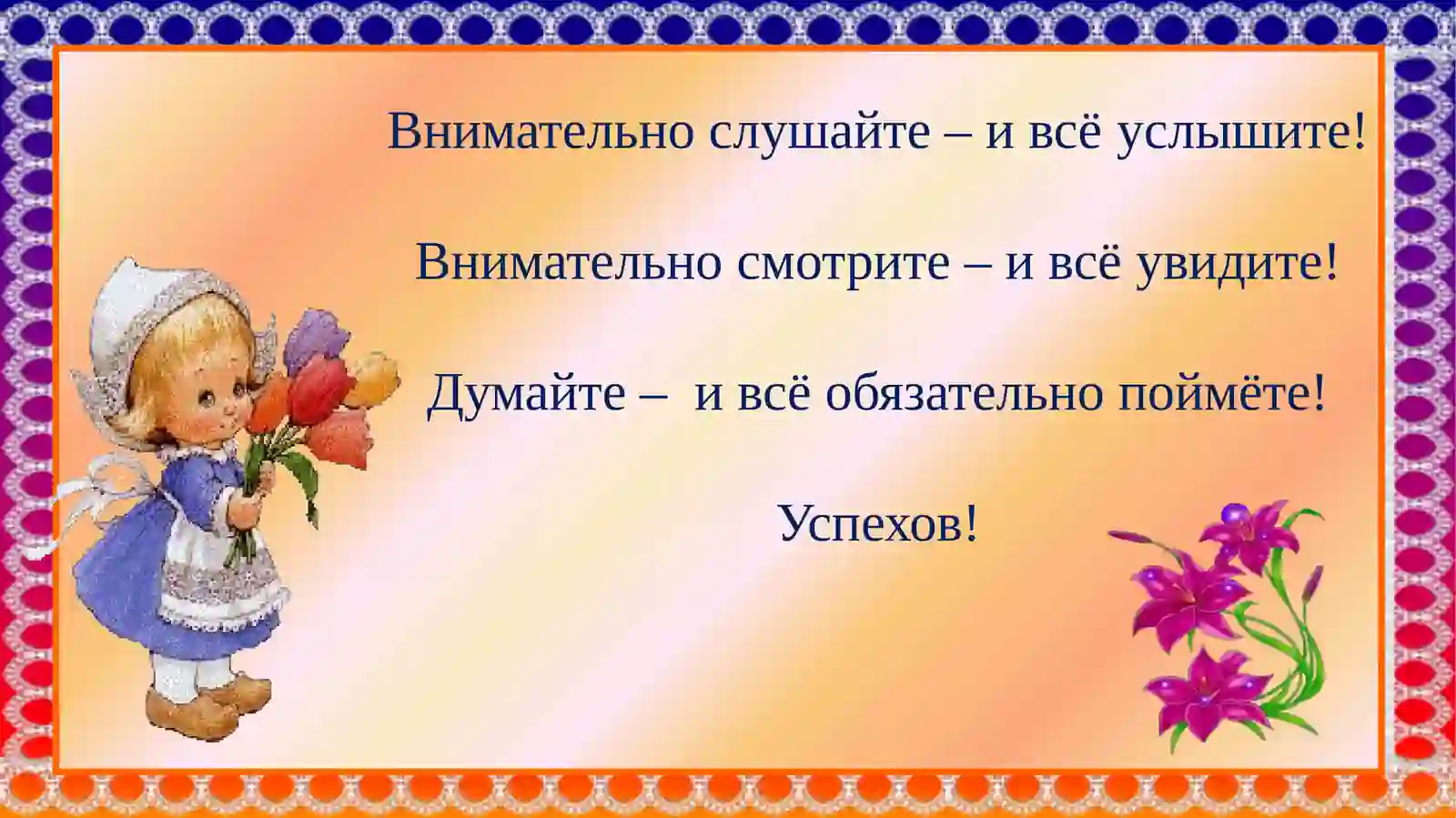 Внимательно слушайте – и всё услышите!

Внимательно смотрите – и всё увидите!

Думайте – и всё обязательно поймёте!

Успехов!